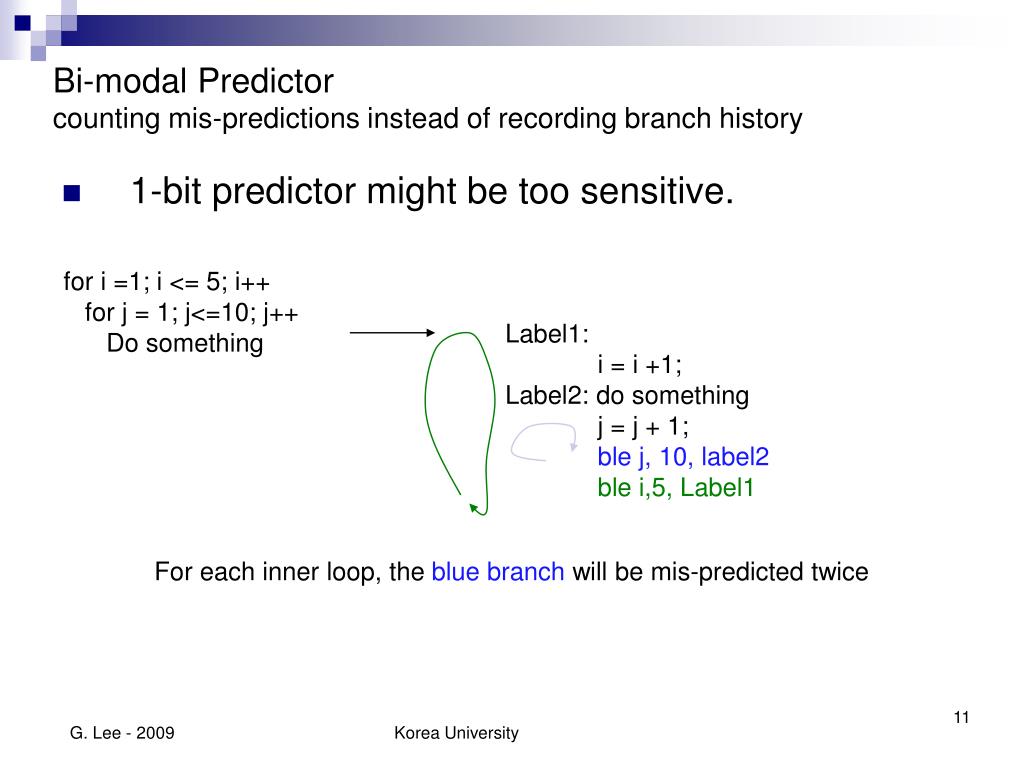 Bi-modal Predictor
counting mis-predictions instead of recording branch history

1-bit predictor might be too sensitive.

for i =1; i <= 5; i++
for j = 1; j<=10; j++
Do something

Label1:
i = i +1;
Label2: do something
j = j + 1;
ble j, 10, label2
ble i,5, Label1

For each inner loop, the blue branch will be mis-predicted twice

G. Lee - 2009

Korea University

11